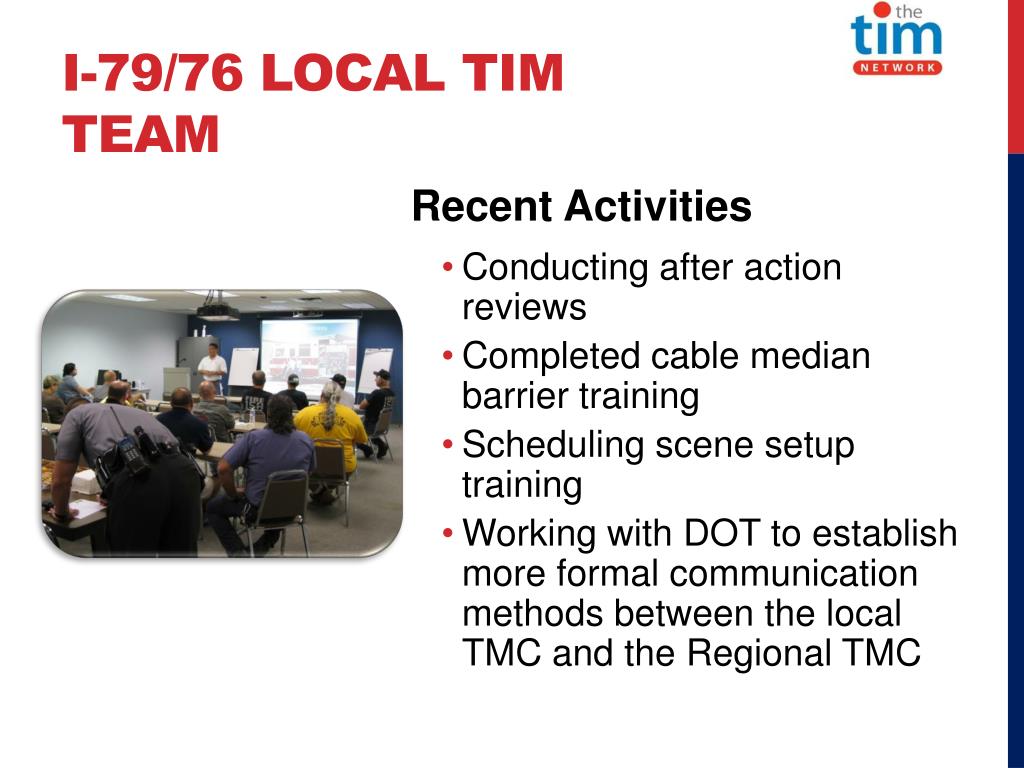 the
tim
NETWORK

I-79/76 LOCAL TIM TEAM

Recent Activities

• Conducting after action reviews
• Completed cable median barrier training
• Scheduling scene setup training
• Working with DOT to establish more formal communication methods between the local TMC and the Regional TMC